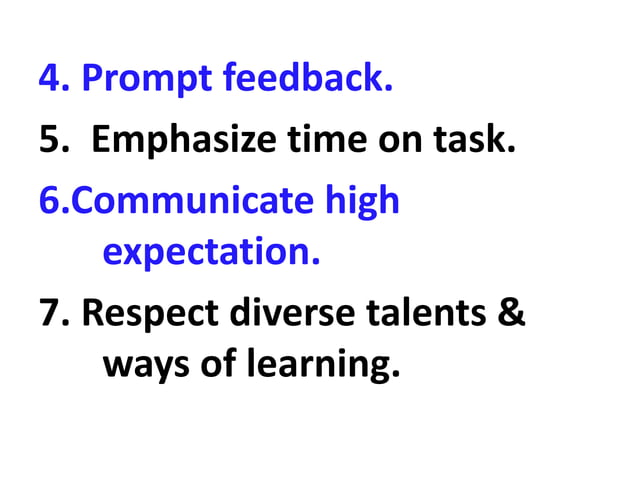 4. Prompt feedback.
5. Emphasize time on task.
6.Communicate high expectation.
7. Respect diverse talents & ways of learning.